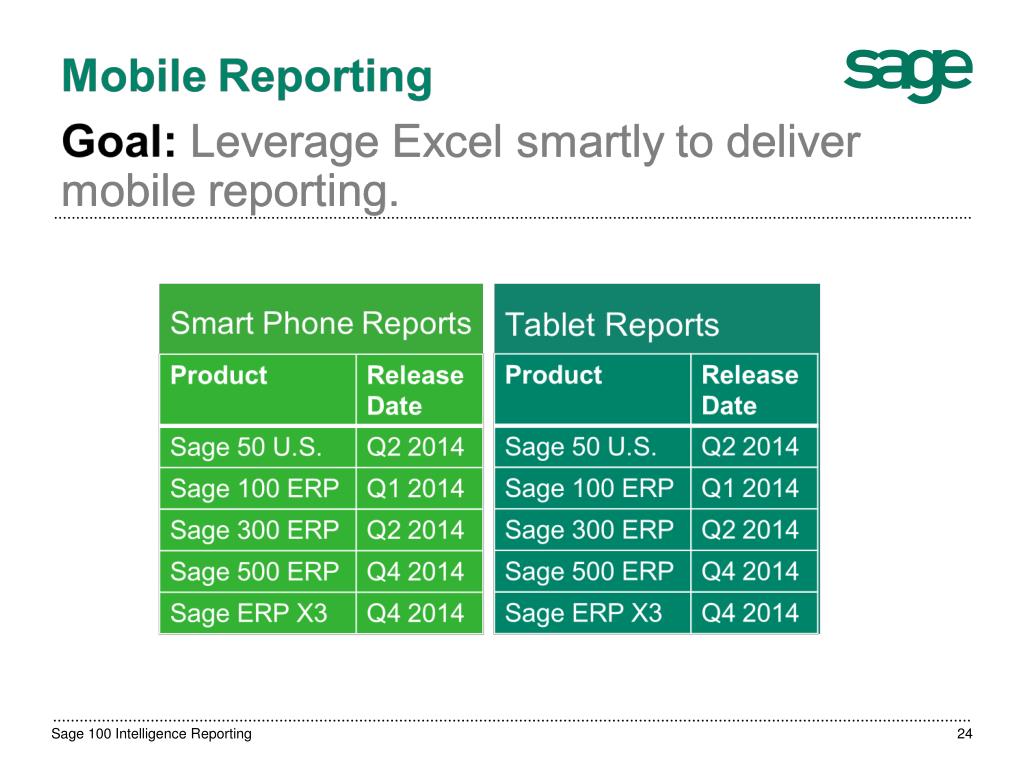 Mobile Reporting

sage

Goal: Leverage Excel smartly to deliver mobile reporting.

Smart Phone Reports

| Product | Release Date |
|---|---|
| Sage 50 U.S. | Q2 2014 |
| Sage 100 ERP | Q1 2014 |
| Sage 300 ERP | Q2 2014 |
| Sage 500 ERP | Q4 2014 |
| Sage ERP X3 | Q4 2014 |

Tablet Reports

| Product | Release Date |
|---|---|
| Sage 50 U.S. | Q2 2014 |
| Sage 100 ERP | Q1 2014 |
| Sage 300 ERP | Q2 2014 |
| Sage 500 ERP | Q4 2014 |
| Sage ERP X3 | Q4 2014 |

Sage 100 Intelligence Reporting

24